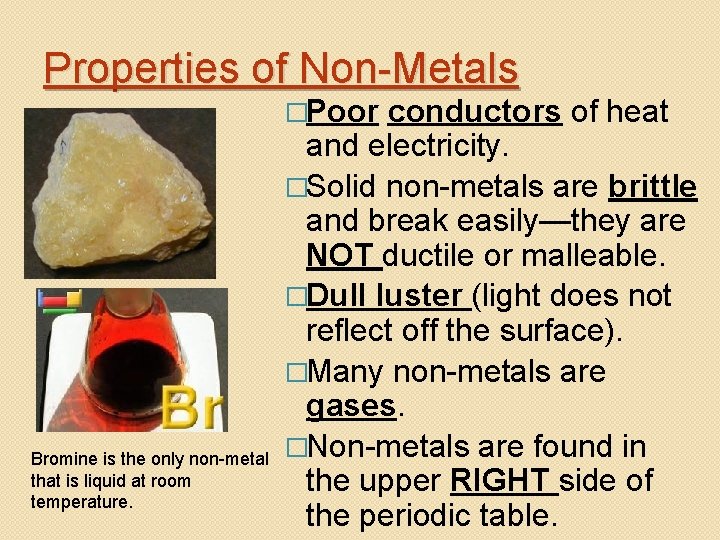 Properties of Non-Metals

□Poor conductors of heat and electricity.

□Solid non-metals are brittle and break easily—they are NOT ductile or malleable.

□Dull luster (light does not reflect off the surface).

□Many non-metals are gases.

□Non-metals are found in the upper RIGHT side of the periodic table.

Br

Bromine is the only non-metal that is liquid at room temperature.